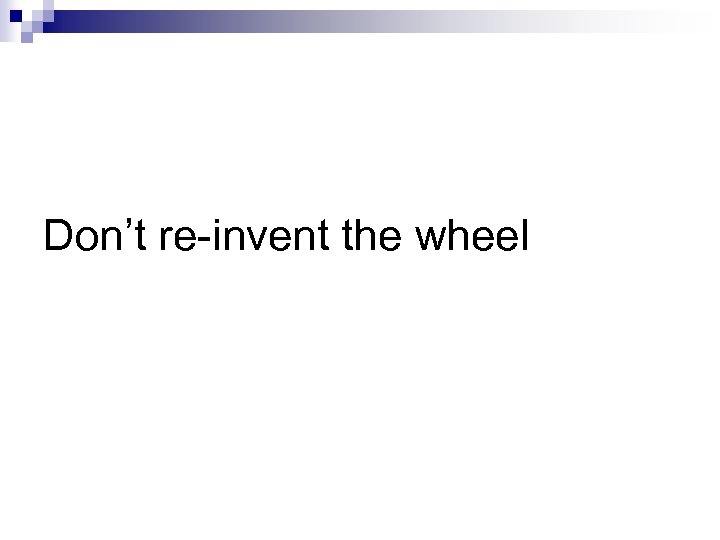 Don’t re-invent the wheel